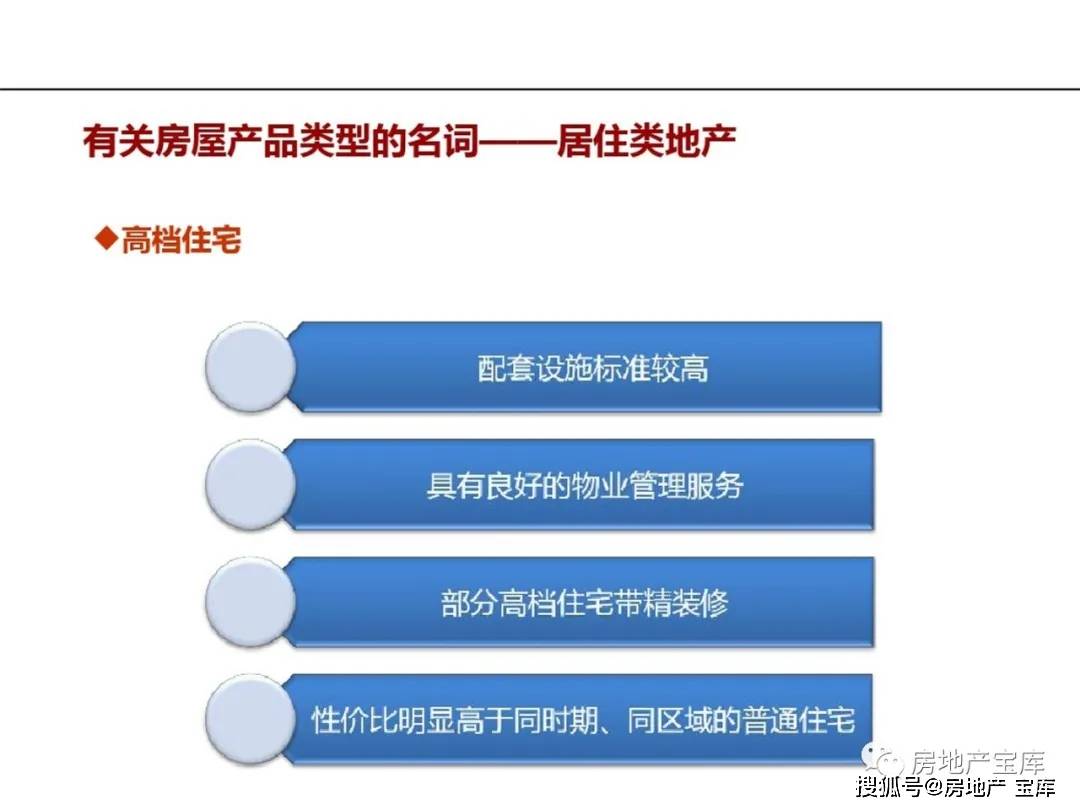 有关房屋产品类型的名词——居住类地产

◆高档住宅

配套设施标准较高

具有良好的物业管理服务

部分高档住宅带精装修

性价比明显高于同时期、同区域的普通住宅

房地产宝库

搜狐号@房地产 宝库